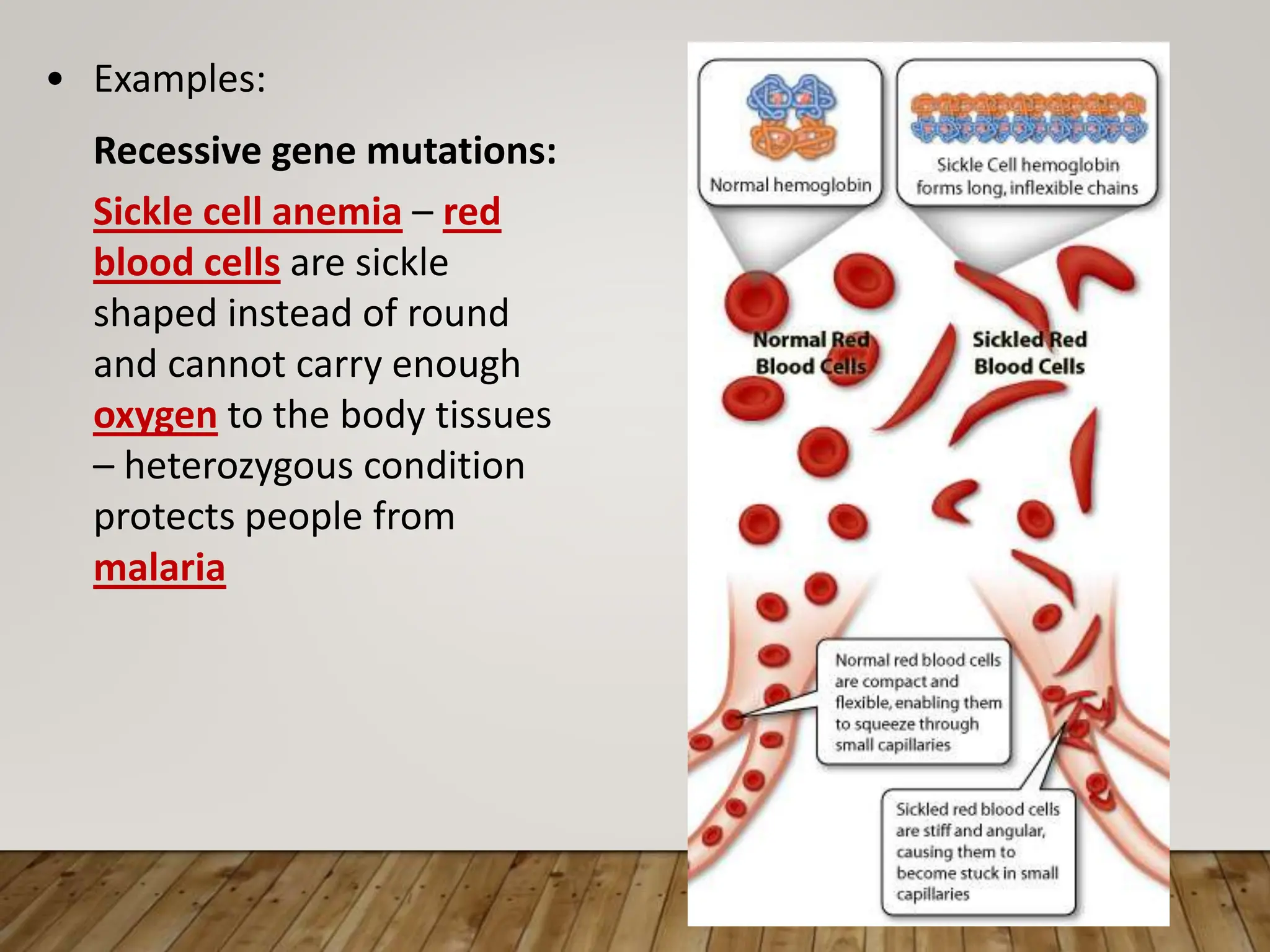 • Examples:

Recessive gene mutations:

Sickle cell anemia – red blood cells are sickle shaped instead of round and cannot carry enough oxygen to the body tissues – heterozygous condition protects people from malaria

Normal hemoglobin

Sickle Cell hemoglobin forms long, inflexible chains

Normal Red Blood Cells

Sickled Red Blood Cells

Normal red blood cells are compact and flexible, enabling them to squeeze through small capillaries

Sickled red blood cells are stiff and angular, causing them to become stuck in small capillaries